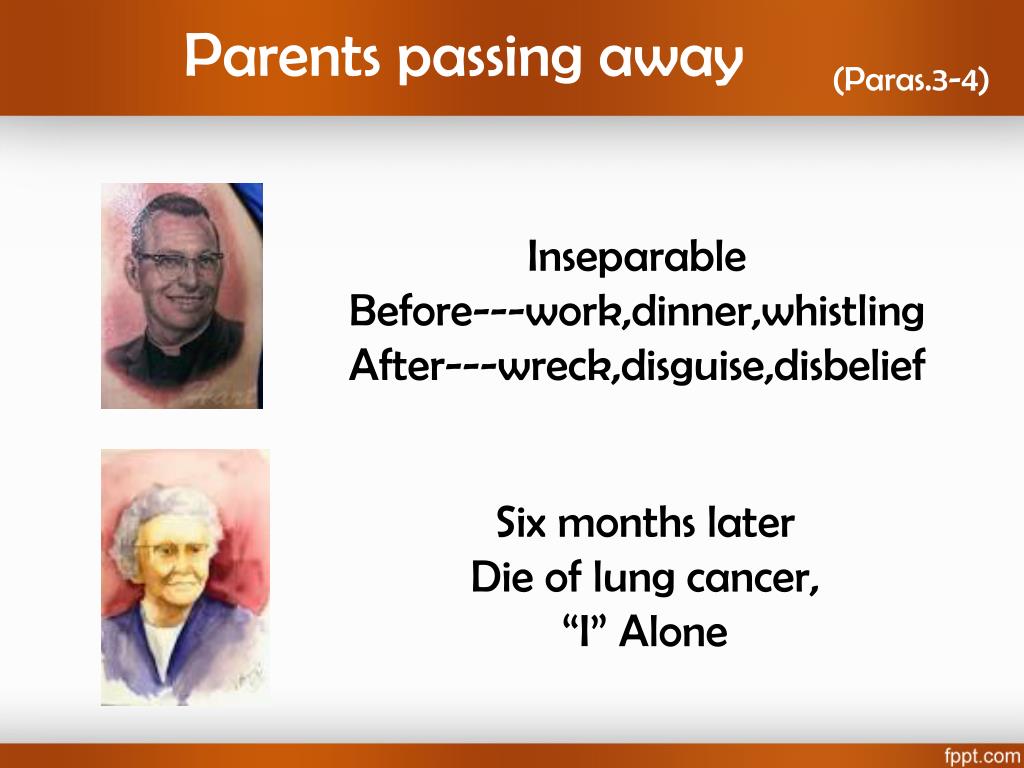 Parents passing away (Paras.3-4)

Inseparable
Before---work,dinner,whistling
After---wreck,disguise,disbelief

Six months later
Die of lung cancer,
“I” Alone

fppt.com